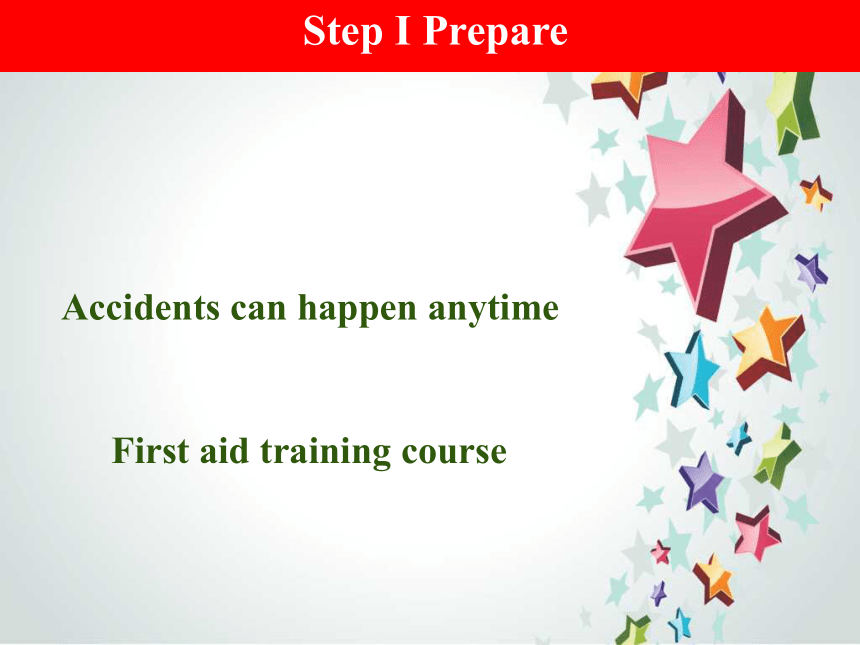 Step I Prepare

Accidents can happen anytime

First aid training course